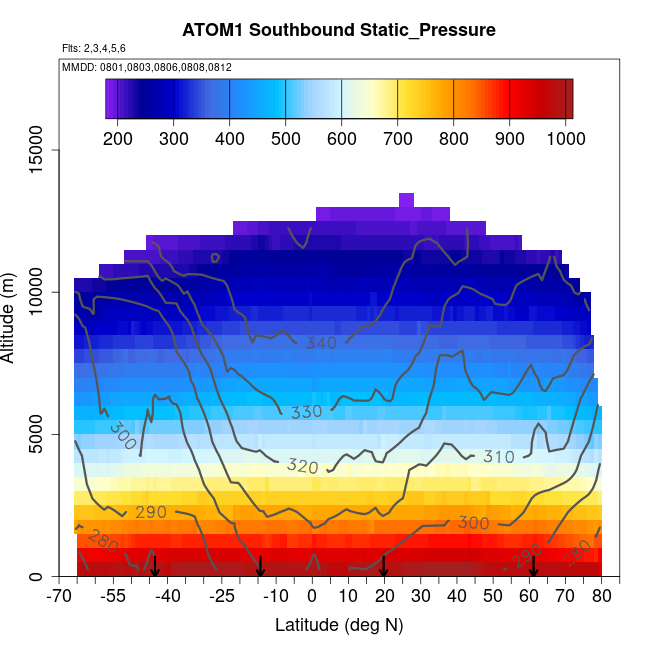 ATOM1 Southbound Static_Pressure

Flts: 2,3,4,5,6

MMDD: 0801,0803,0806,0808,0812

200 300 400 500 600 700 800 900 1000

Altitude (m)

15000

10000

5000

0

340

330

320

310

300

300

290

290

280

280

-70 -55 -40 -25 -10 0 10 20 30 40 50 60 70 80

Latitude (deg N)